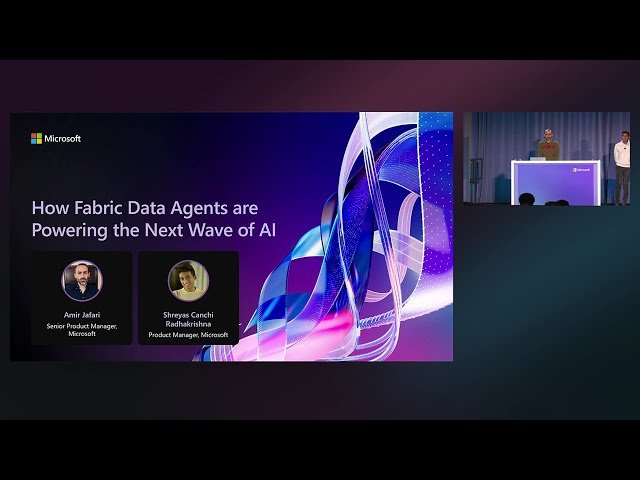 Microsoft

How Fabric Data Agents are Powering the Next Wave of AI

Amir Jafari
Senior Product Manager, Microsoft

Shreyas Canchi Radhakrishna
Product Manager, Microsoft

Microsoft